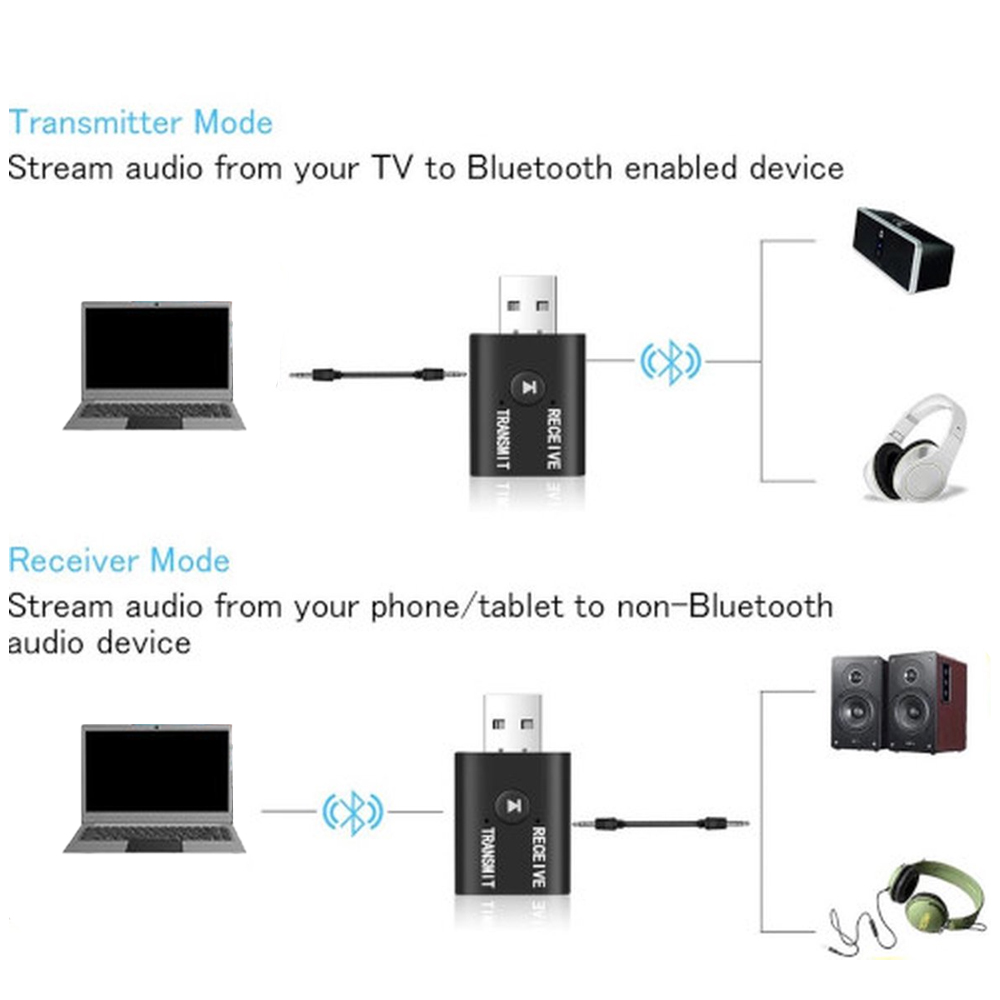 Transmitter Mode
Stream audio from your TV to Bluetooth enabled device

TRANSMIT
RECEIVE

Receiver Mode
Stream audio from your phone/tablet to non-Bluetooth audio device

TRANSMIT
RECEIVE